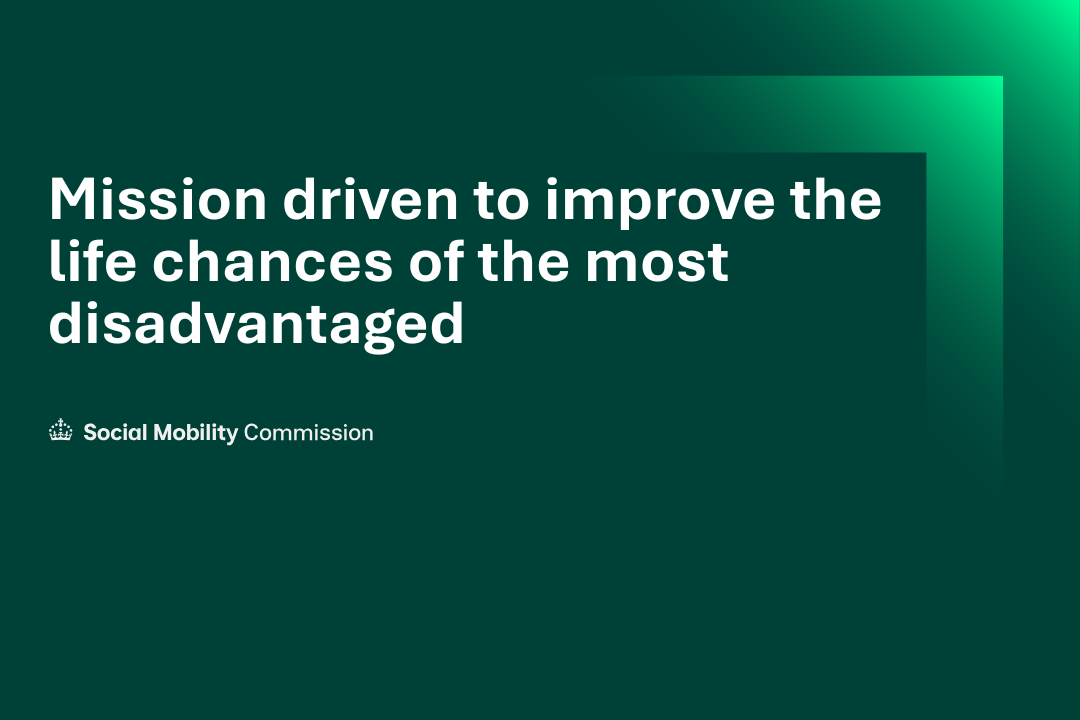 Mission driven to improve the life chances of the most disadvantaged

Social Mobility Commission